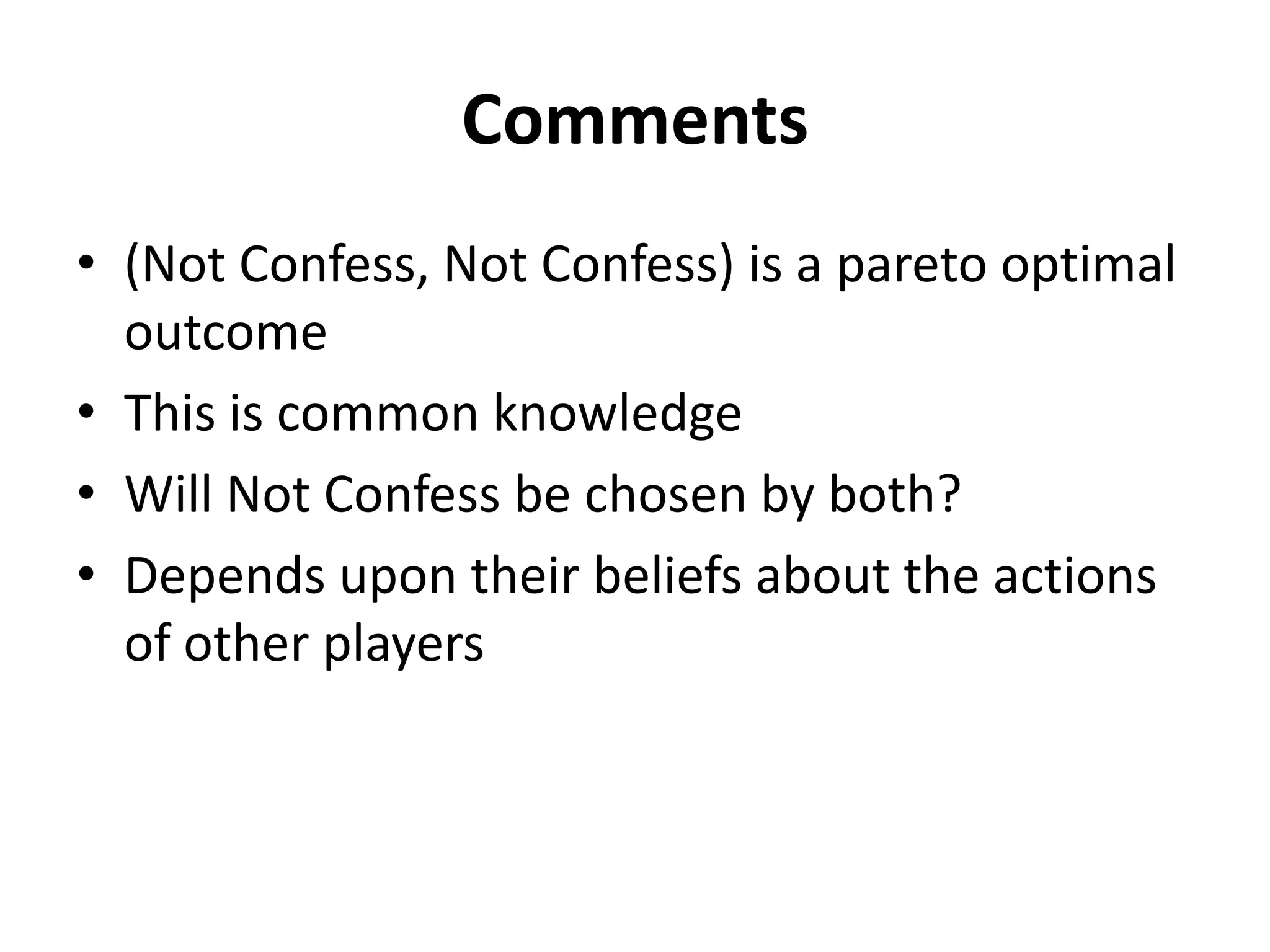 Comments

• (Not Confess, Not Confess) is a pareto optimal outcome
• This is common knowledge
• Will Not Confess be chosen by both?
• Depends upon their beliefs about the actions of other players